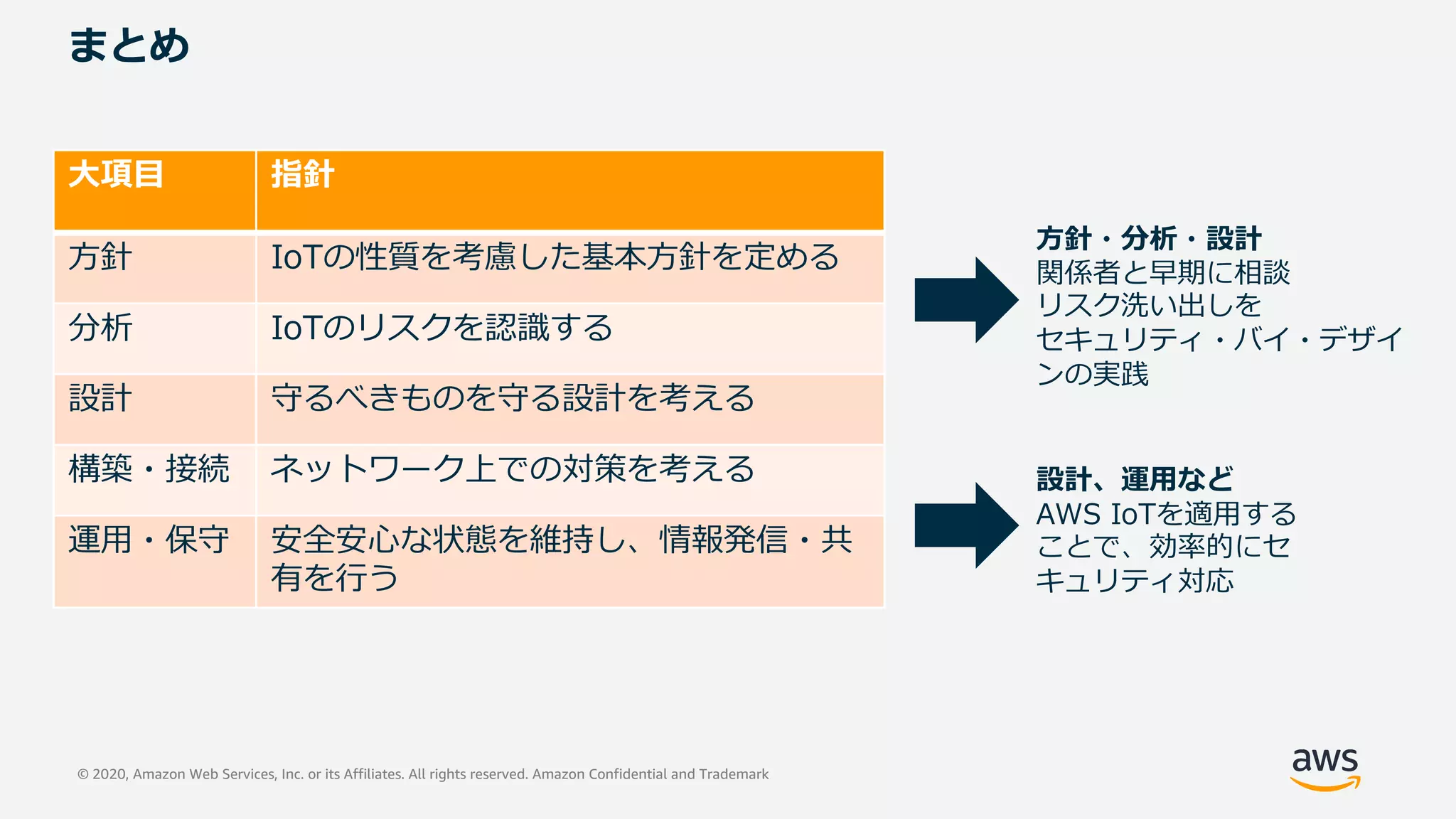 まとめ

| 大項目 | 指針 |
|---|---|
| 方針 | IoTの性質を考慮した基本方針を定める |
| 分析 | IoTのリスクを認識する |
| 設計 | 守るべきものを守る設計を考える |
| 構築・接続 | ネットワーク上での対策を考える |
| 運用・保守 | 安全安心な状態を維持し、情報発信・共有を行う |

方針・分析・設計
関係者と早期に相談
リスク洗い出しを
セキュリティ・バイ・デザインの実践

設計、運用など
AWS IoTを適用することで、効率的にセキュリティ対応

© 2020, Amazon Web Services, Inc. or its Affiliates. All rights reserved. Amazon Confidential and Trademark

aws